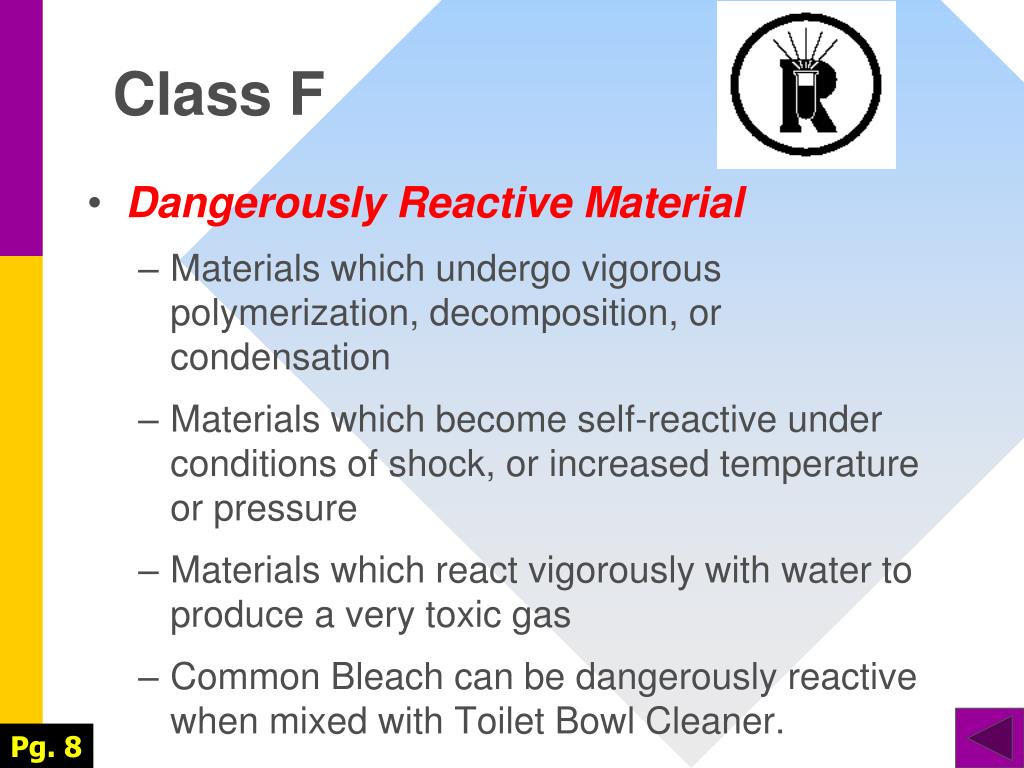 Class F

R

• Dangerously Reactive Material

– Materials which undergo vigorous polymerization, decomposition, or condensation

– Materials which become self-reactive under conditions of shock, or increased temperature or pressure

– Materials which react vigorously with water to produce a very toxic gas

– Common Bleach can be dangerously reactive when mixed with Toilet Bowl Cleaner.

Pg. 8